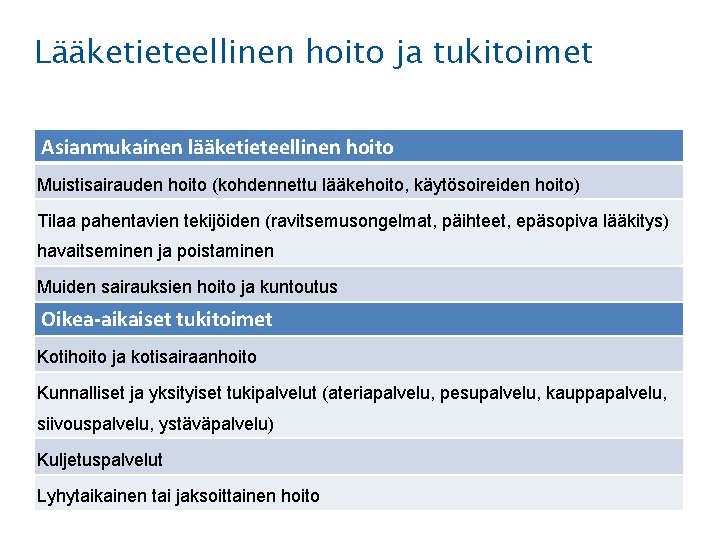 Lääketieteellinen hoito ja tukitoimet

| Asianmukainen lääketieteellinen hoito |
|---|
| Muistisairauden hoito (kohdennettu lääkehoito, käytösoireiden hoito) |
| Tilaa pahentavien tekijöiden (ravitsemusongelmat, päihteet, epäsopiva lääkitys) havaitseminen ja poistaminen |
| Muiden sairauksien hoito ja kuntoutus |
| **Oikea-aikaiset tukitoimet** |
| Kotihoito ja kotisairaanhoito |
| Kunnalliset ja yksityiset tukipalvelut (ateriapalvelu, pesupalvelu, kauppapalvelu, siivouspalvelu, ystäväpalvelu) |
| Kuljetuspalvelut |
| Lyhytaikainen tai jaksoittainen hoito |